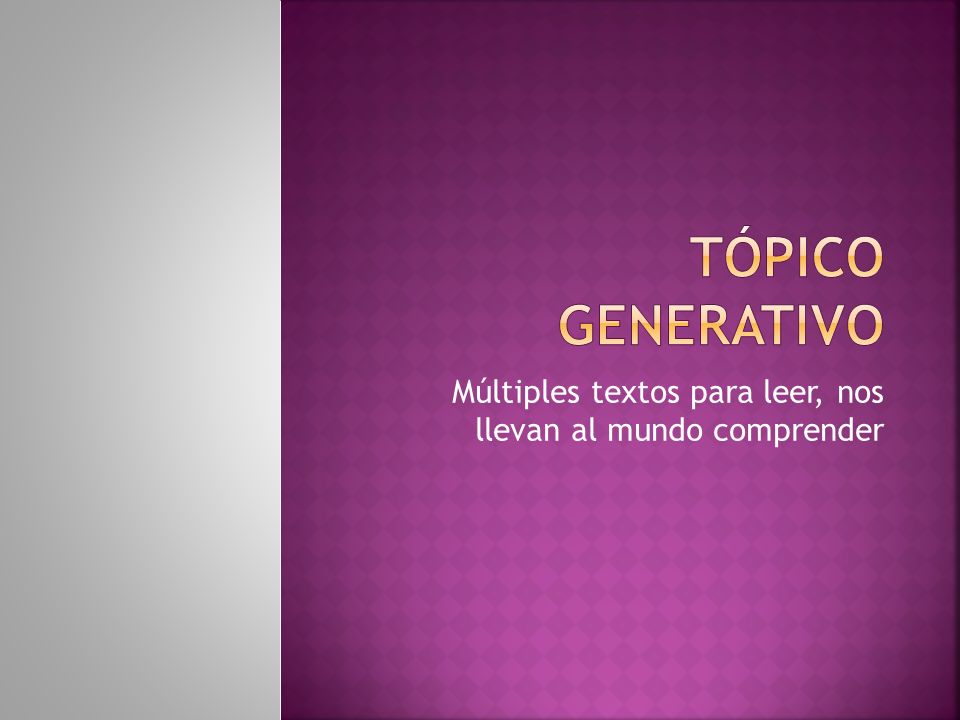 TÓPICO GENERATIVO

Múltiples textos para leer, nos llevan al mundo comprender